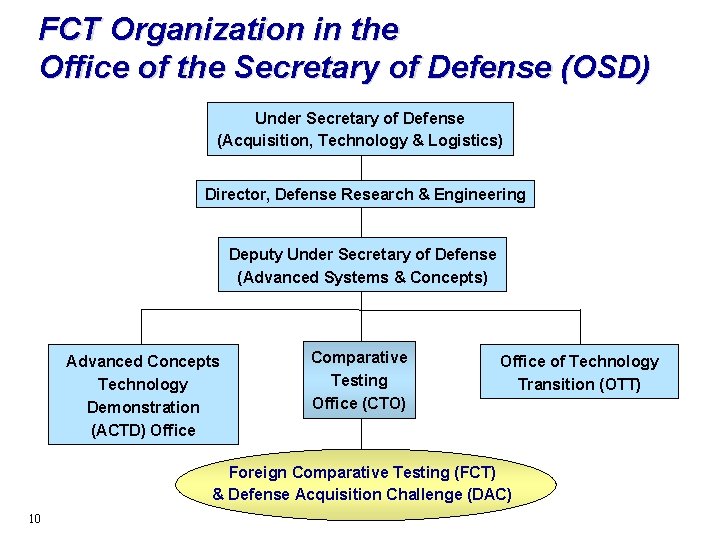 FCT Organization in the Office of the Secretary of Defense (OSD)

Under Secretary of Defense (Acquisition, Technology & Logistics)

Director, Defense Research & Engineering

Deputy Under Secretary of Defense (Advanced Systems & Concepts)

Advanced Concepts Technology Demonstration (ACTD) Office

Comparative Testing Office (CTO)

Office of Technology Transition (OTT)

Foreign Comparative Testing (FCT) & Defense Acquisition Challenge (DAC)

10